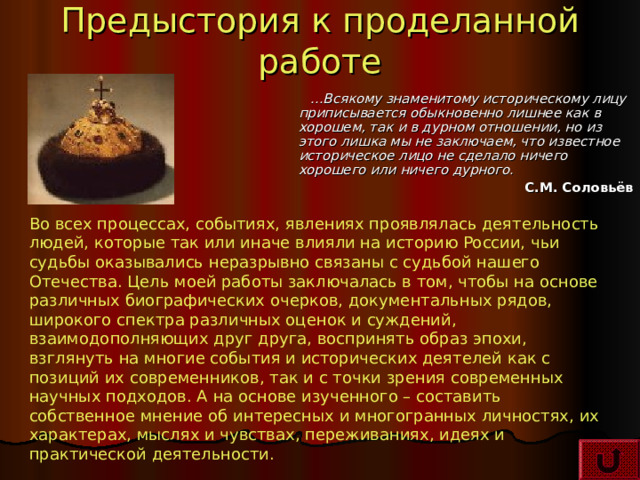 Предыстория к проделанной работе

...Всякому знаменитому историческому лицу приписывается обыкновенно лишнее как в хорошем, так и в дурном отношении, но из этого лишка мы не заключаем, что известное историческое лицо не сделало ничего хорошего или ничего дурного.

С.М. Соловьёв

Во всех процессах, событиях, явлениях проявлялась деятельность людей, которые так или иначе влияли на историю России, чьи судьбы оказывались неразрывно связаны с судьбой нашего Отечества. Цель моей работы заключалась в том, чтобы на основе различных биографических очерков, документальных рядов, широкого спектра различных оценок и суждений, взаимодополняющих друг друга, воспринять образ эпохи, взглянуть на многие события и исторических деятелей как с позиций их современников, так и с точки зрения современных научных подходов. А на основе изученного – составить собственное мнение об интересных и многогранных личностях, их характерах, мыслях и чувствах, переживаниях, идеях и практической деятельности.